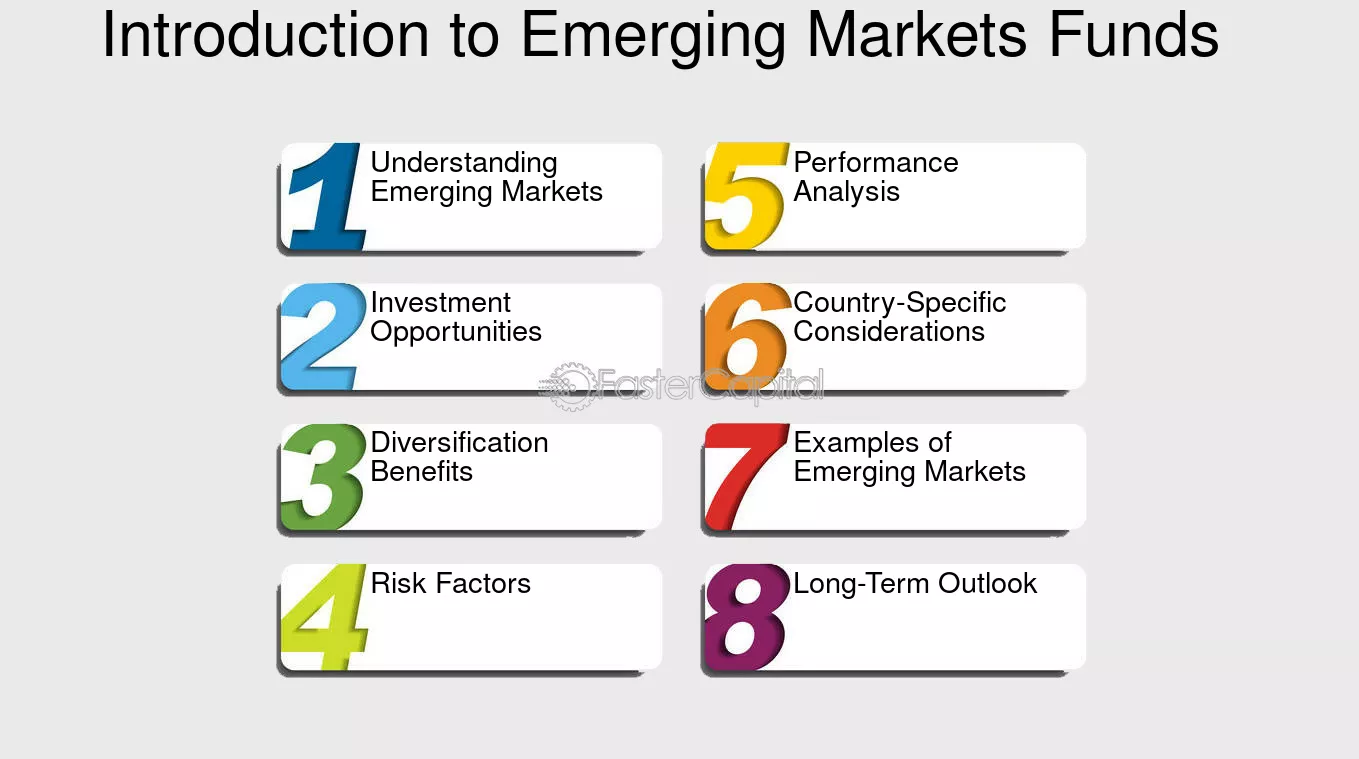 Introduction to Emerging Markets Funds

1 Understanding Emerging Markets

2 Investment Opportunities

3 Diversification Benefits

4 Risk Factors

5 Performance Analysis

6 Country-Specific Considerations

7 Examples of Emerging Markets

8 Long-Term Outlook

FasterCapital